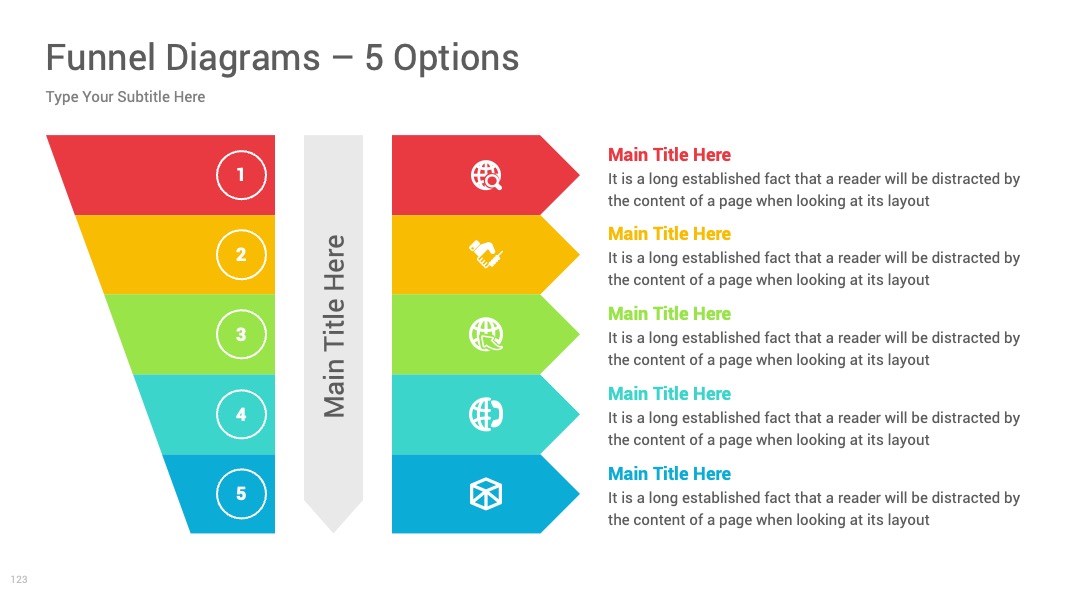 Funnel Diagrams – 5 Options
Type Your Subtitle Here

1
2
3
4
5

Main Title Here

Main Title Here
It is a long established fact that a reader will be distracted by the content of a page when looking at its layout

Main Title Here
It is a long established fact that a reader will be distracted by the content of a page when looking at its layout

Main Title Here
It is a long established fact that a reader will be distracted by the content of a page when looking at its layout

Main Title Here
It is a long established fact that a reader will be distracted by the content of a page when looking at its layout

Main Title Here
It is a long established fact that a reader will be distracted by the content of a page when looking at its layout

123